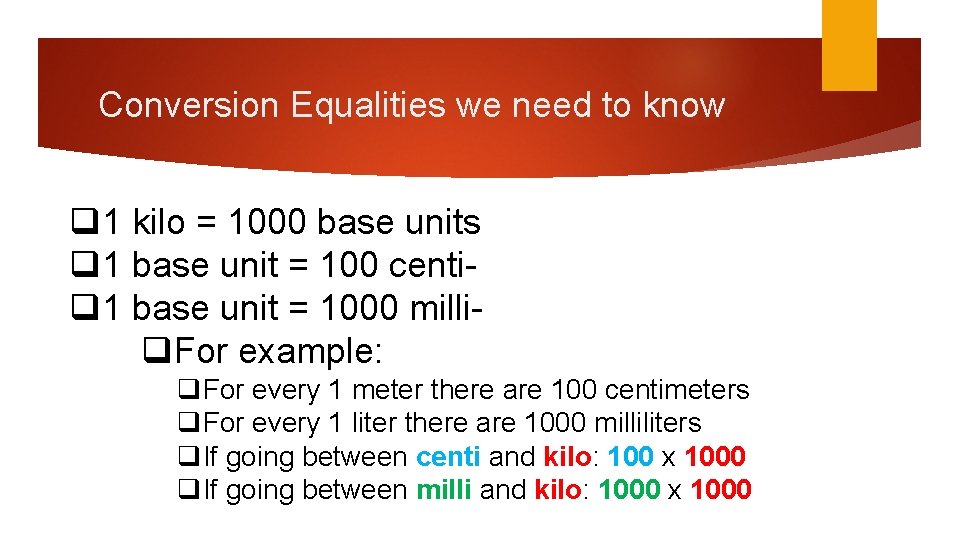 Conversion Equalities we need to know

❑1 kilo = 1000 base units
❑1 base unit = 100 centi-
❑1 base unit = 1000 milli-
❑For example:
❑For every 1 meter there are 100 centimeters
❑For every 1 liter there are 1000 milliliters
❑If going between centi and kilo: 100 x 1000
❑If going between milli and kilo: 1000 x 1000